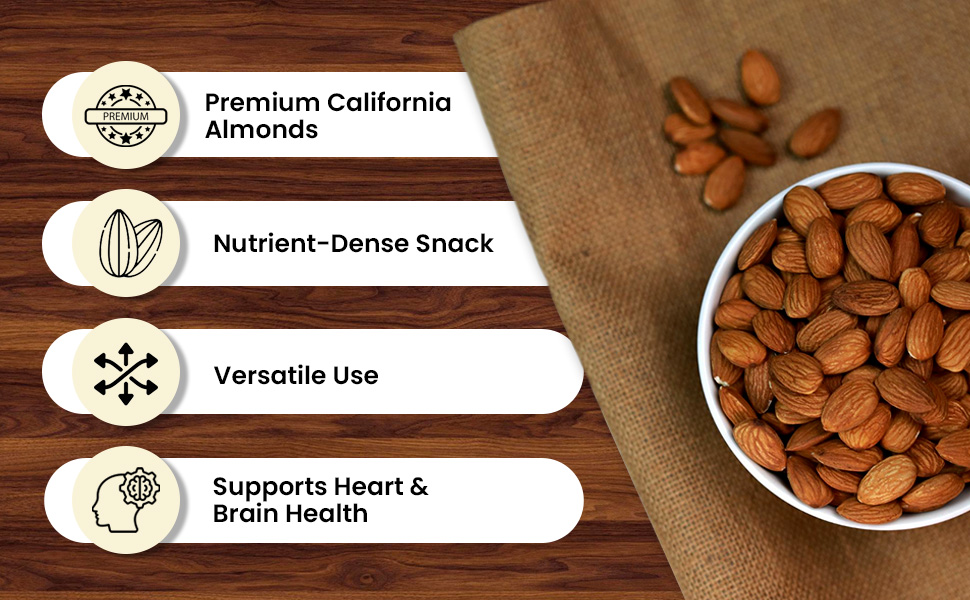 PREMIUM

Premium California Almonds

Nutrient-Dense Snack

Versatile Use

Supports Heart & Brain Health